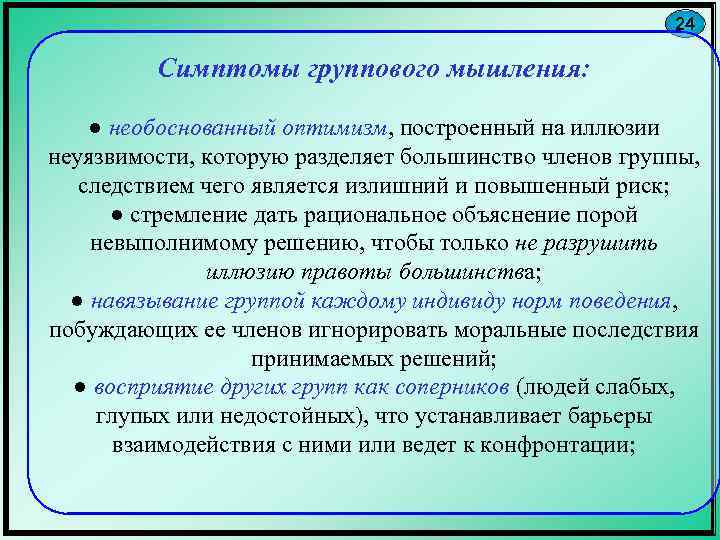 24

Симптомы группового мышления:

● необоснованный оптимизм, построенный на иллюзии неуязвимости, которую разделяет большинство членов группы, следствием чего является излишний и повышенный риск;
● стремление дать рациональное объяснение порой невыполнимому решению, чтобы только не разрушить иллюзию правоты большинства;
● навязывание группой каждому индивиду норм поведения, побуждающих ее членов игнорировать моральные последствия принимаемых решений;
● восприятие других групп как соперников (людей слабых, глупых или недостойных), что устанавливает барьеры взаимодействия с ними или ведет к конфронтации;